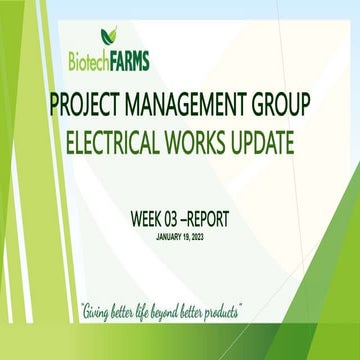 BiotechFARMS

PROJECT MANAGEMENT GROUP
ELECTRICAL WORKS UPDATE

WEEK 03 –REPORT
JANUARY 19, 2023

"Giving better life beyond better products"